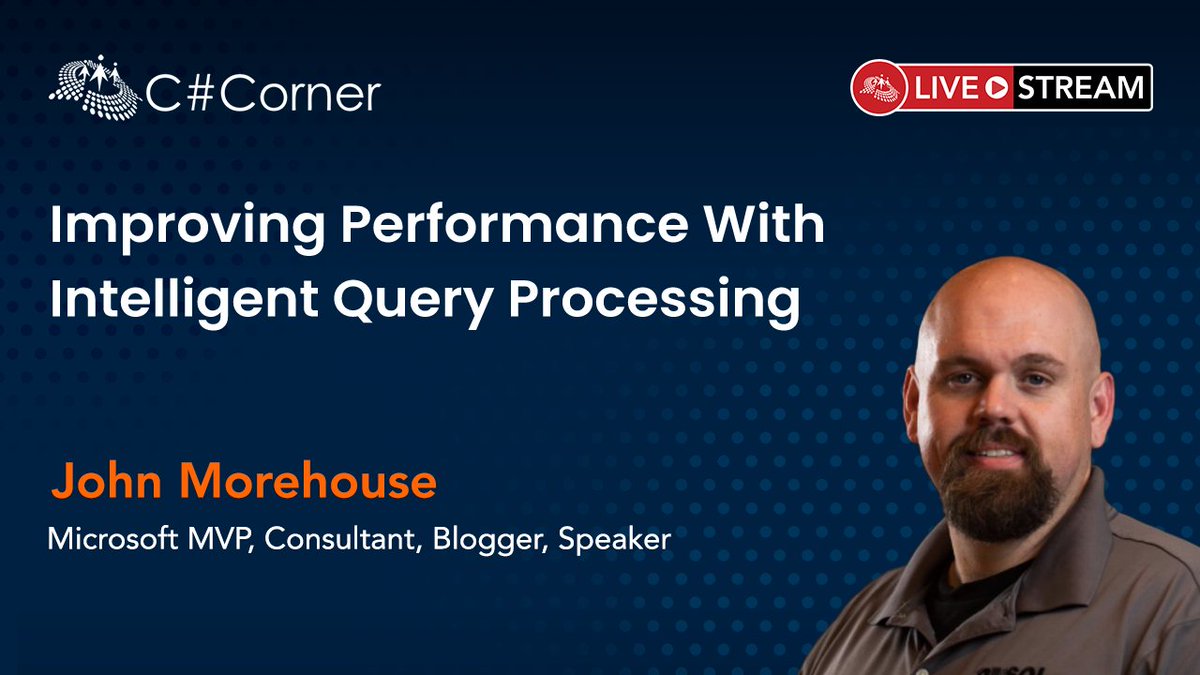 C#Corner

LIVE STREAM

Improving Performance With Intelligent Query Processing

John Morehouse

Microsoft MVP, Consultant, Blogger, Speaker